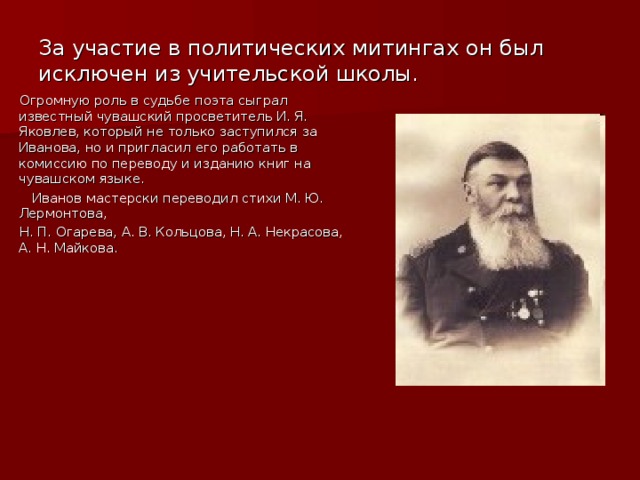 За участие в политических митингах он был исключен из учительской школы.

Огромную роль в судьбе поэта сыграл известный чувашский просветитель И. Я. Яковлев, который не только заступился за Иванова, но и пригласил его работать в комиссию по переводу и изданию книг на чувашском языке.

Иванов мастерски переводил стихи М. Ю. Лермонтова,

Н. П. Огарева, А. В. Кольцова, Н. А. Некрасова, А. Н. Майкова.